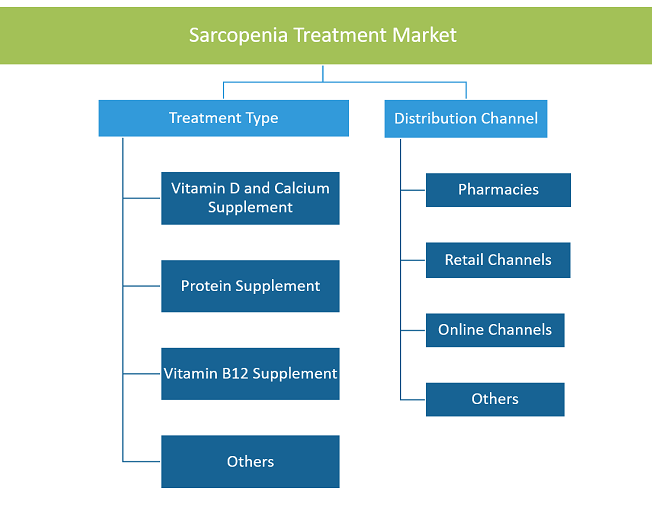 Sarcopenia Treatment Market

Treatment Type

Vitamin D and Calcium Supplement

Protein Supplement

Vitamin B12 Supplement

Others

Distribution Channel

Pharmacies

Retail Channels

Online Channels

Others